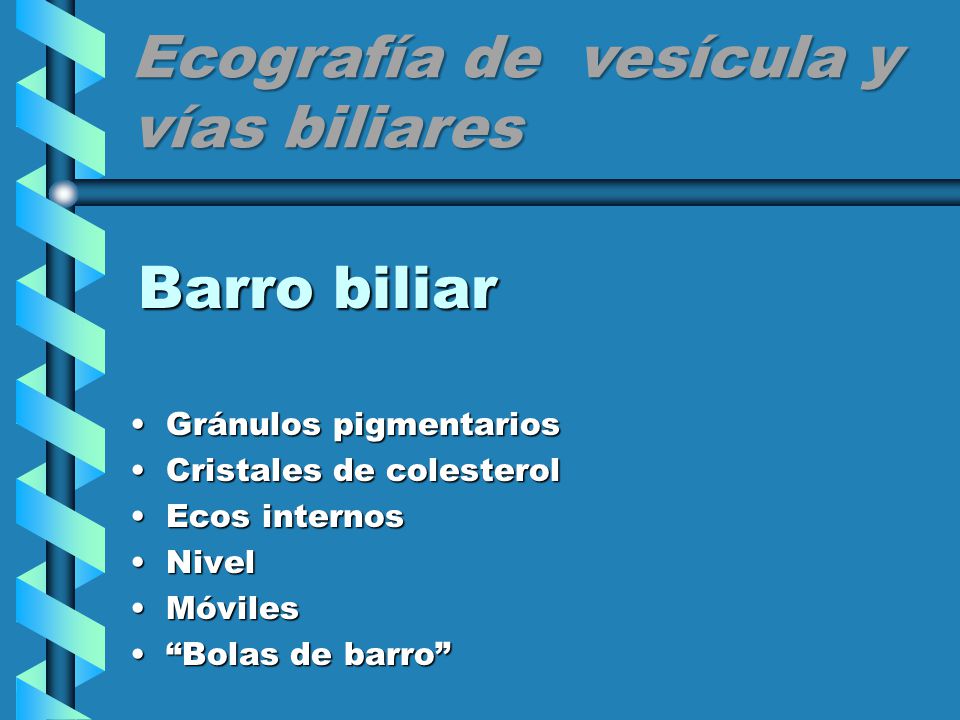 Ecografía de vesícula y vías biliares

Barro biliar

• Gránulos pigmentarios
• Cristales de colesterol
• Ecos internos
• Nivel
• Móviles
• “Bolas de barro”